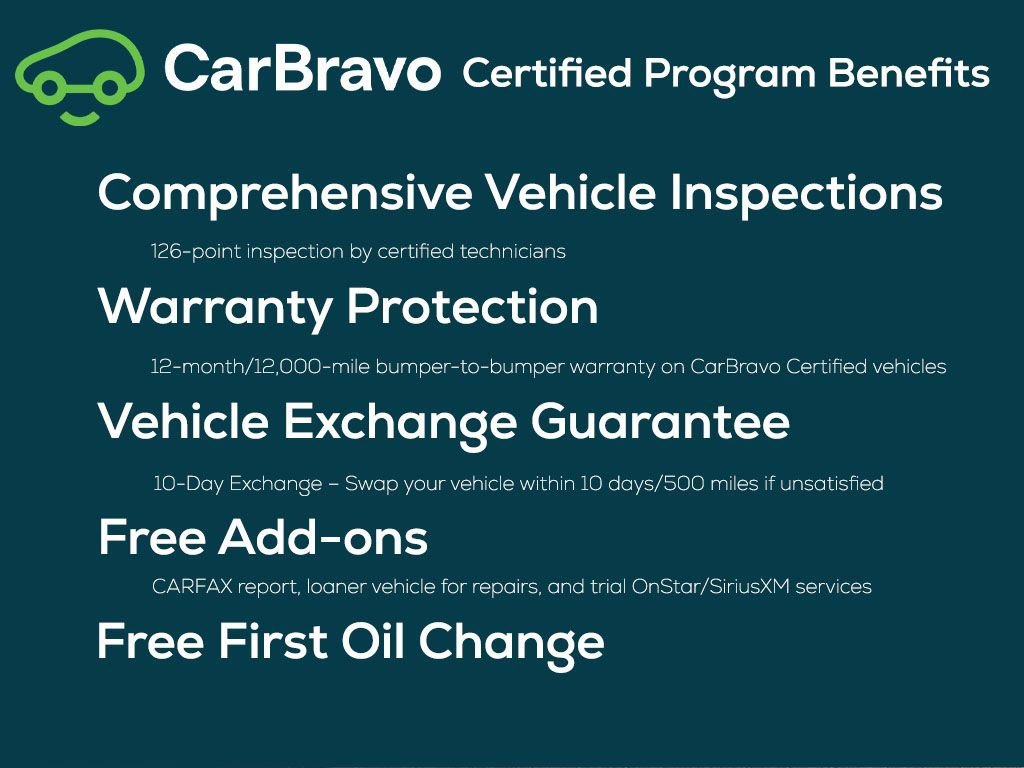 CarBravo Certified Program Benefits

Comprehensive Vehicle Inspections

126-point inspection by certified technicians

Warranty Protection

12-month/12,000-mile bumper-to-bumper warranty on CarBravo Certified vehicles

Vehicle Exchange Guarantee

10-Day Exchange – Swap your vehicle within 10 days/500 miles if unsatisfied

Free Add-ons

CARFAX report, loaner vehicle for repairs, and trial OnStar/SiriusXM services

Free First Oil Change